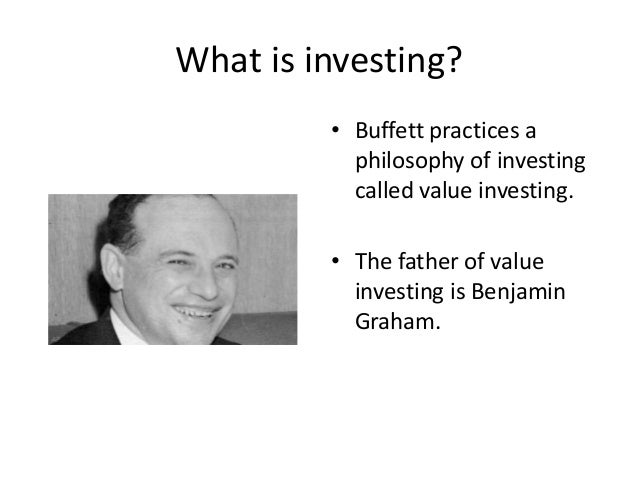 What is investing?

• Buffett practices a philosophy of investing called value investing.

• The father of value investing is Benjamin Graham.